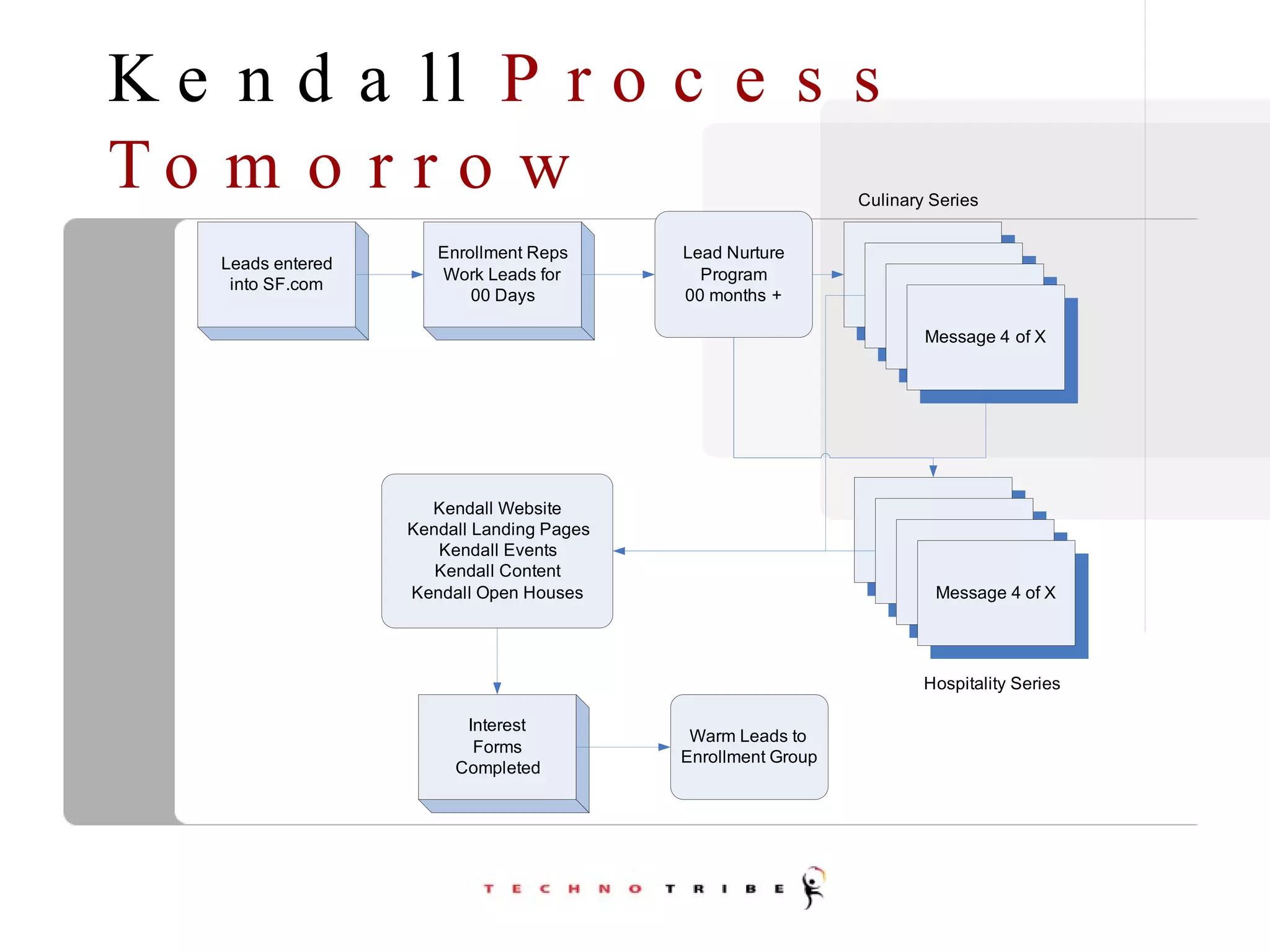 Kendall Process Tomorrow

Culinary Series

Leads entered into SF.com

Enrollment Reps Work Leads for 00 Days

Lead Nurture Program 00 months +

Message 4 of X

Kendall Website
Kendall Landing Pages
Kendall Events
Kendall Content
Kendall Open Houses

Message 4 of X

Hospitality Series

Interest Forms Completed

Warm Leads to Enrollment Group

TECHNO TRIBE